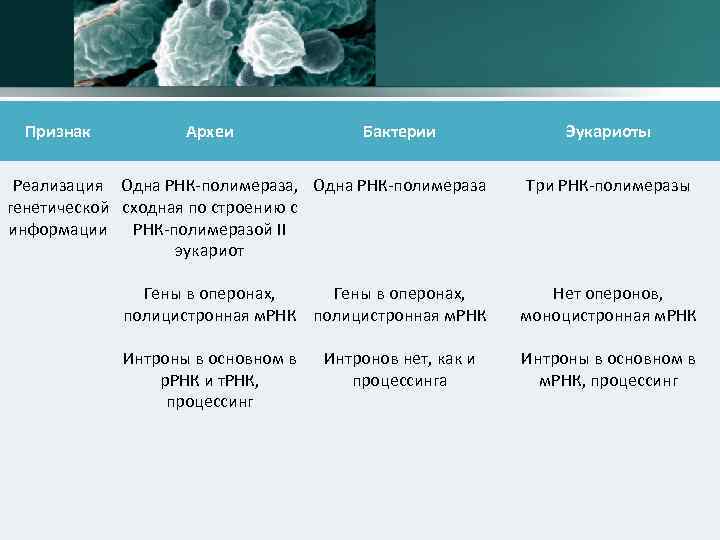 | Признак | Археи | Бактерии | Эукариоты |
|---|---|---|---|
| Реализация генетической информации | Одна РНК-полимераза, сходная по строению с РНК-полимеразой II эукариот | Одна РНК-полимераза | Три РНК-полимеразы |
| | Гены в оперонах, полицистронная мРНК | Гены в оперонах, полицистронная мРНК | Нет оперонов, моноцистронная мРНК |
| | Интроны в основном в рРНК и тРНК, процессинг | Интронов нет, как и процессинга | Интроны в основном в мРНК, процессинг |